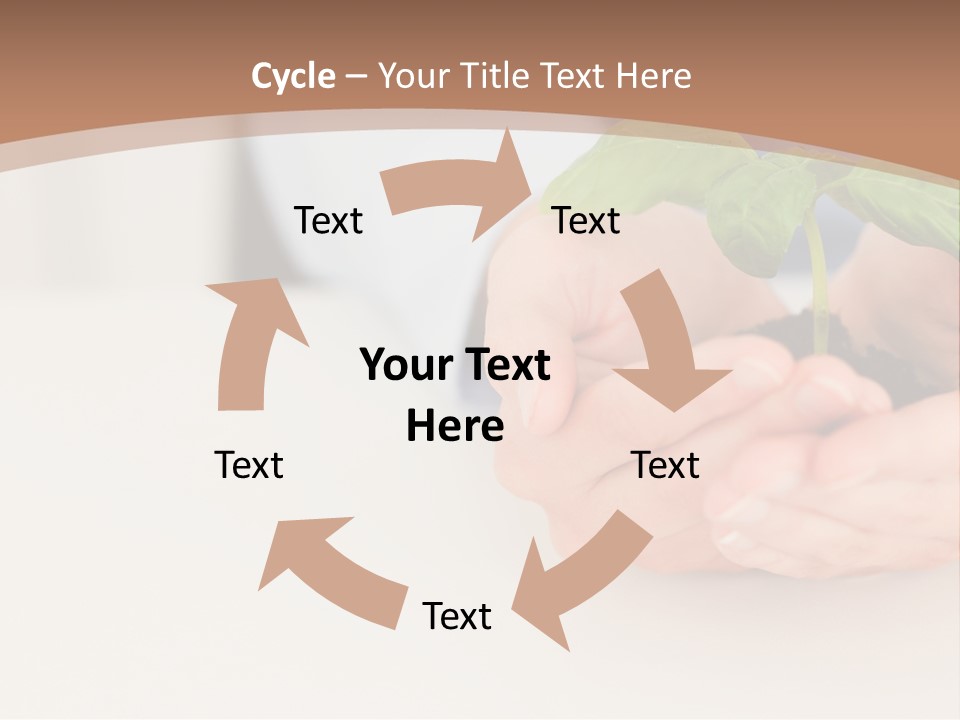 Cycle – Your Title Text Here

Text

Text

Your Text Here

Text

Text

Text